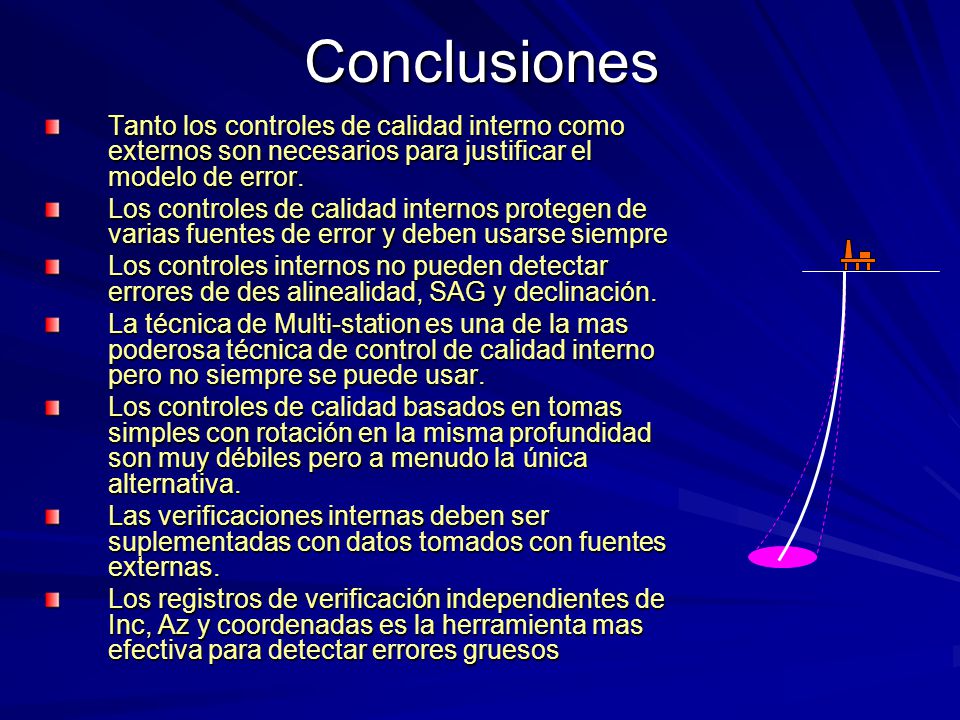 Conclusiones

Tanto los controles de calidad interno como externos son necesarios para justificar el modelo de error.

Los controles de calidad internos protegen de varias fuentes de error y deben usarse siempre

Los controles internos no pueden detectar errores de des alinealidad, SAG y declinación.

La técnica de Multi-station es una de la mas poderosa técnica de control de calidad interno pero no siempre se puede usar.

Los controles de calidad basados en tomas simples con rotación en la misma profundidad son muy débiles pero a menudo la única alternativa.

Las verificaciones internas deben ser suplementadas con datos tomados con fuentes externas.

Los registros de verificación independientes de Inc, Az y coordenadas es la herramienta mas efectiva para detectar errores gruesos